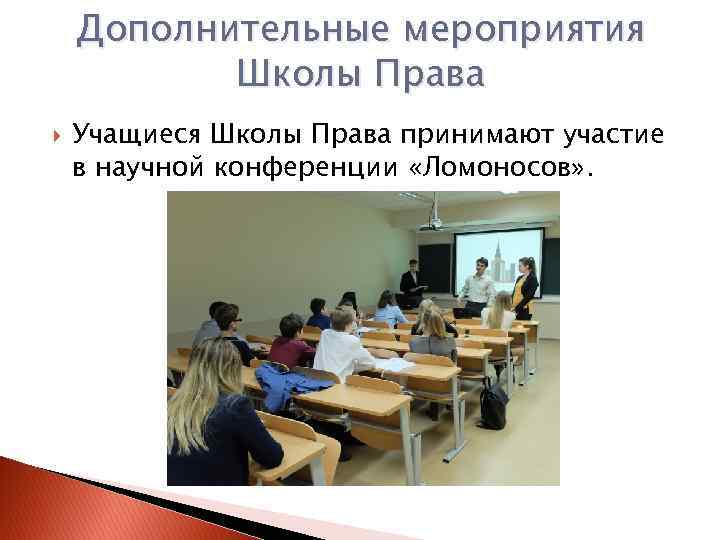 Дополнительные мероприятия Школы Права

Учащиеся Школы Права принимают участие в научной конференции «Ломоносов».